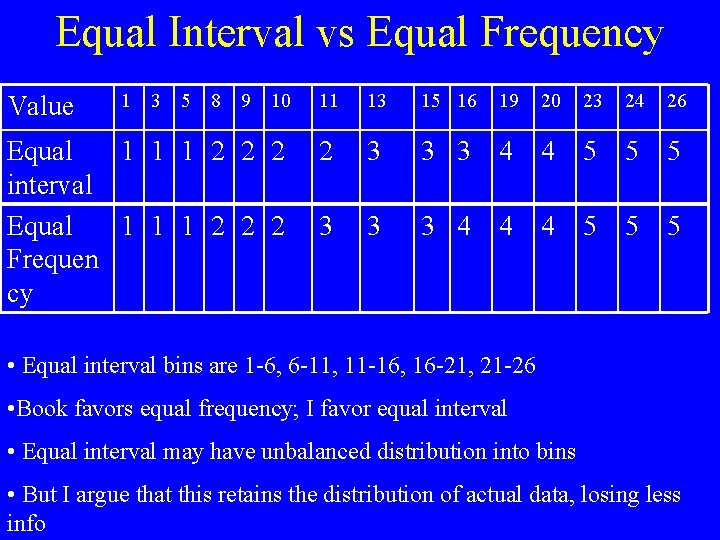 Equal Interval vs Equal Frequency

| Value | 1 | 3 | 5 | 8 | 9 | 10 | 11 | 13 | 15 | 16 | 19 | 20 | 23 | 24 | 26 |
|---|---|---|---|---|---|---|---|---|---|---|---|---|---|---|---|
| Equal interval | 1 | 1 | 1 | 2 | 2 | 2 | 2 | 3 | 3 | 3 | 4 | 4 | 5 | 5 | 5 |
| Equal Frequency | 1 | 1 | 1 | 2 | 2 | 2 | 3 | 3 | 3 | 4 | 4 | 4 | 5 | 5 | 5 |

• Equal interval bins are 1-6, 6-11, 11-16, 16-21, 21-26

•Book favors equal frequency; I favor equal interval

• Equal interval may have unbalanced distribution into bins

• But I argue that this retains the distribution of actual data, losing less info